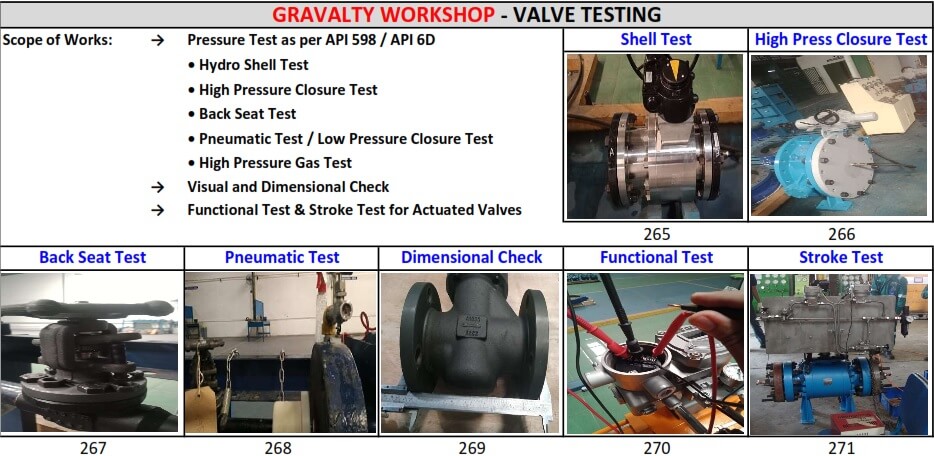 GRAVALTY WORKSHOP - VALVE TESTING

Scope of Works: → Pressure Test as per API 598 / API 6D
• Hydro Shell Test
• High Pressure Closure Test
• Back Seat Test
• Pneumatic Test / Low Pressure Closure Test
• High Pressure Gas Test
→ Visual and Dimensional Check
→ Functional Test & Stroke Test for Actuated Valves

Shell Test
265

High Press Closure Test
266

Back Seat Test
267

Pneumatic Test
268

Dimensional Check
269

Functional Test
270

Stroke Test
271